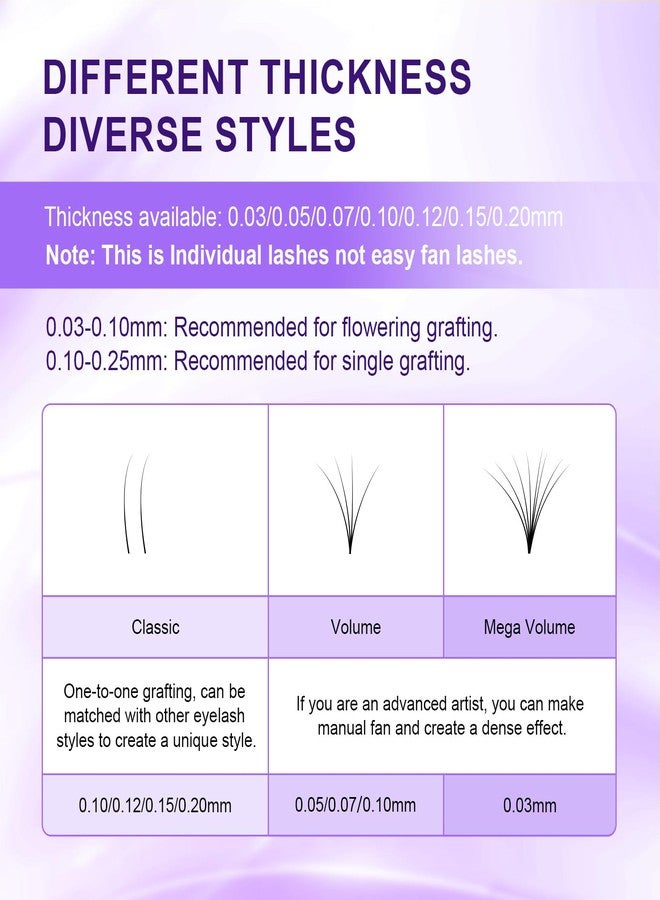 DIFFERENT THICKNESS
DIVERSE STYLES

Thickness available: 0.03/0.05/0.07/0.10/0.12/0.15/0.20mm
Note: This is Individual lashes not easy fan lashes.

0.03-0.10mm: Recommended for flowering grafting.
0.10-0.25mm: Recommended for single grafting.

| Classic | Volume | Mega Volume |
|---|---|---|
| One-to-one grafting, can be matched with other eyelash styles to create a unique style. | If you are an advanced artist, you can make manual fan and create a dense effect. | |
| 0.10/0.12/0.15/0.20mm | 0.05/0.07/0.10mm | 0.03mm |